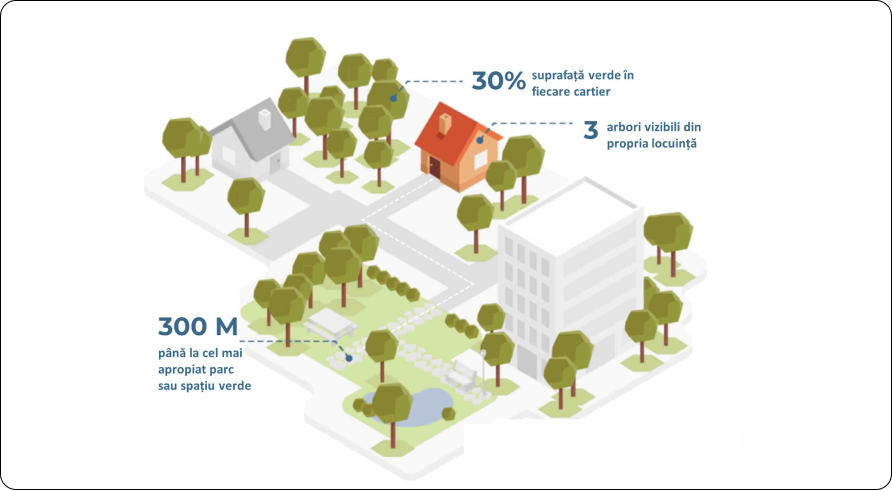 30% suprafață verde în fiecare cartier

3 arbori vizibili din propria locuință

300 M până la cel mai apropiat parc sau spațiu verde